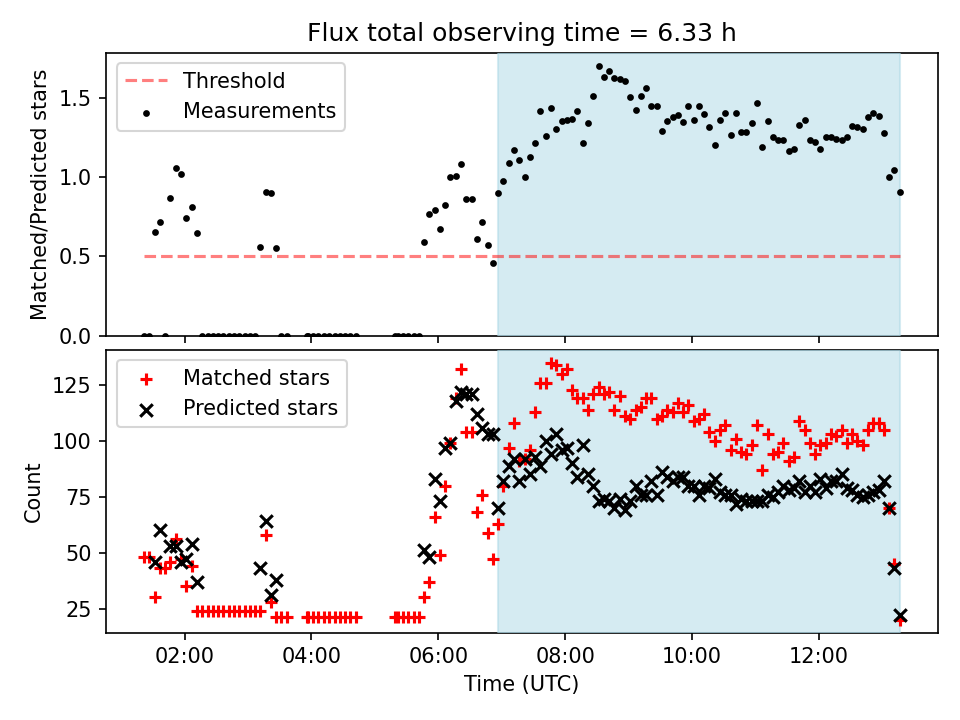 Flux total observing time = 6.33 h

Threshold
Measurements

Matched/Predicted stars

1.5
1.0
0.5
0.0

Matched stars
Predicted stars

Count

125
100
75
50
25

02:00
04:00
06:00
08:00
10:00
12:00

Time (UTC)